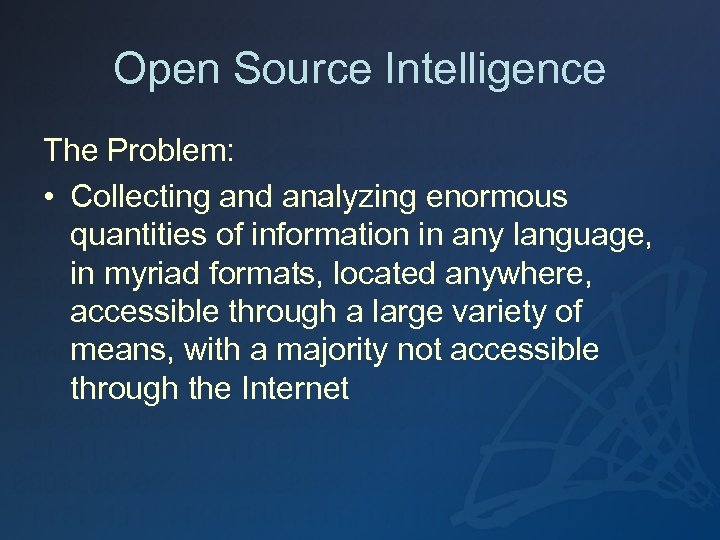 Open Source Intelligence

The Problem:

• Collecting and analyzing enormous quantities of information in any language, in myriad formats, located anywhere, accessible through a large variety of means, with a majority not accessible through the Internet